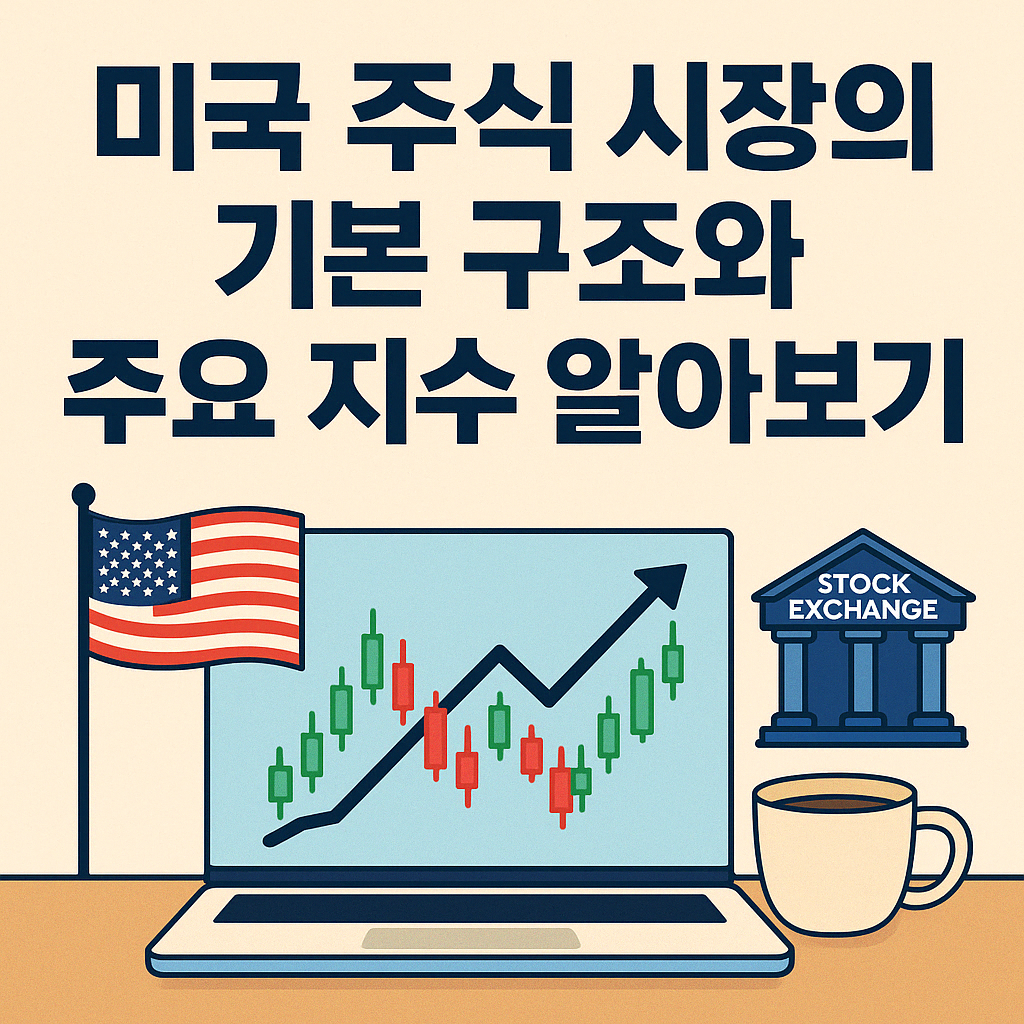 미국 주식 시장의
기본 구조와
주요 지수 알아보기

STOCK
EXCHANGE